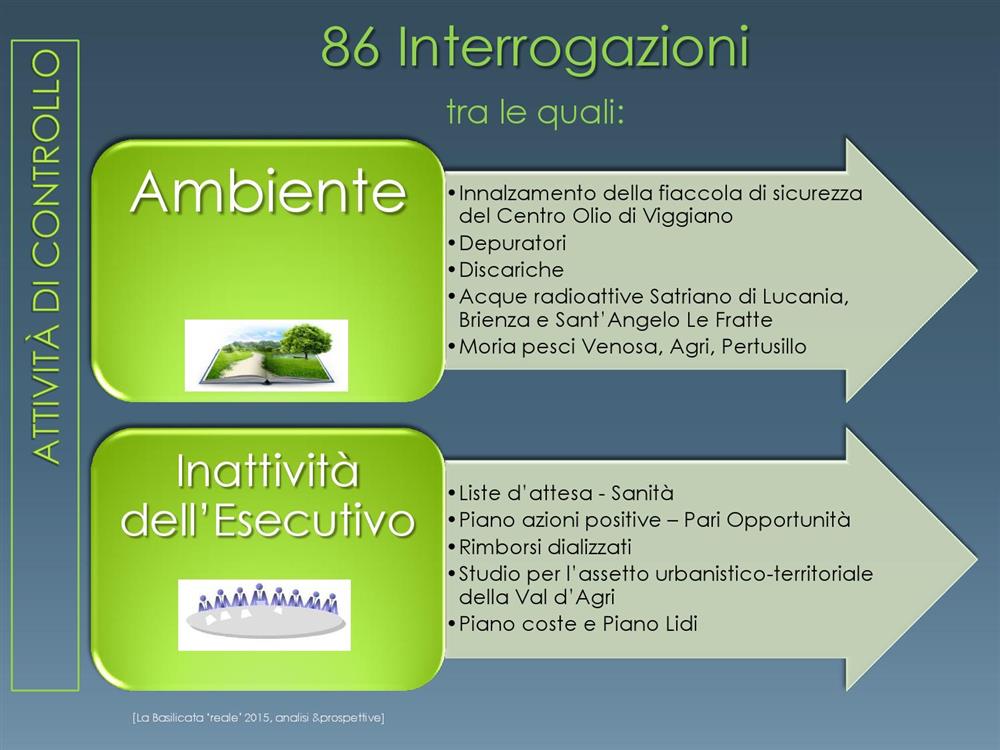 ATTIVITÀ DI CONTROLLO

86 Interrogazioni

tra le quali:

Ambiente

• Innalzamento della fiaccola di sicurezza del Centro Olio di Viggiano
• Depuratori
• Discariche
• Acque radioattive Satriano di Lucania, Brienza e Sant'Angelo Le Fratte
• Moria pesci Venosa, Agri, Pertusillo

Inattività dell'Esecutivo

• Liste d'attesa - Sanità
• Piano azioni positive – Pari Opportunità
• Rimborsi dializzati
• Studio per l'assetto urbanistico-territoriale della Val d'Agri
• Piano coste e Piano Lidi

[La Basilicata "reale" 2015, analisi &prospettive]